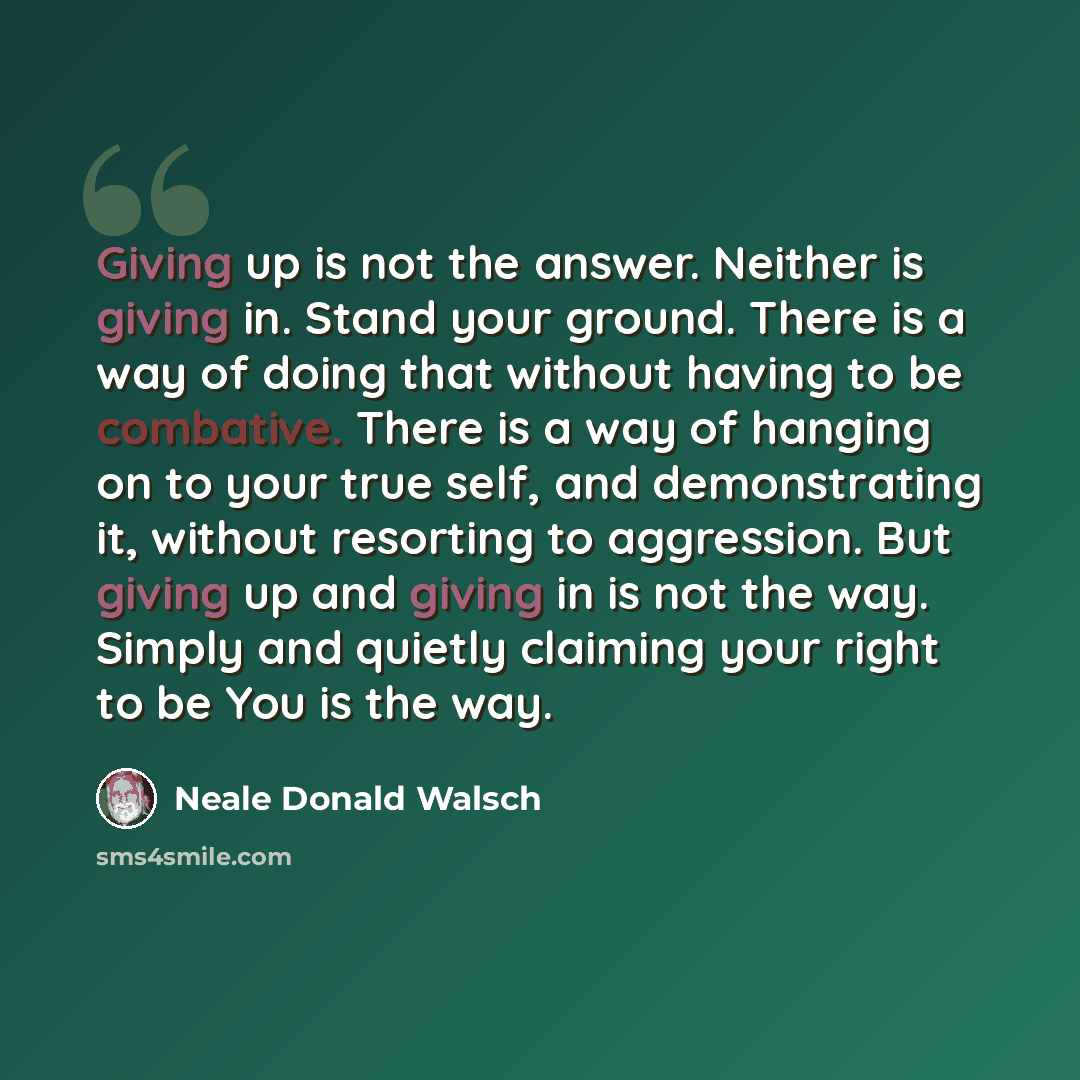 Giving up is not the answer. Neither is giving in. Stand your ground. There is a way of doing that without having to be combative. There is a way of hanging on to your true self, and demonstrating it, without resorting to aggression. But giving up and giving in is not the way. Simply and quietly claiming your right to be You is the way.

Neale Donald Walsch

sms4smile.com